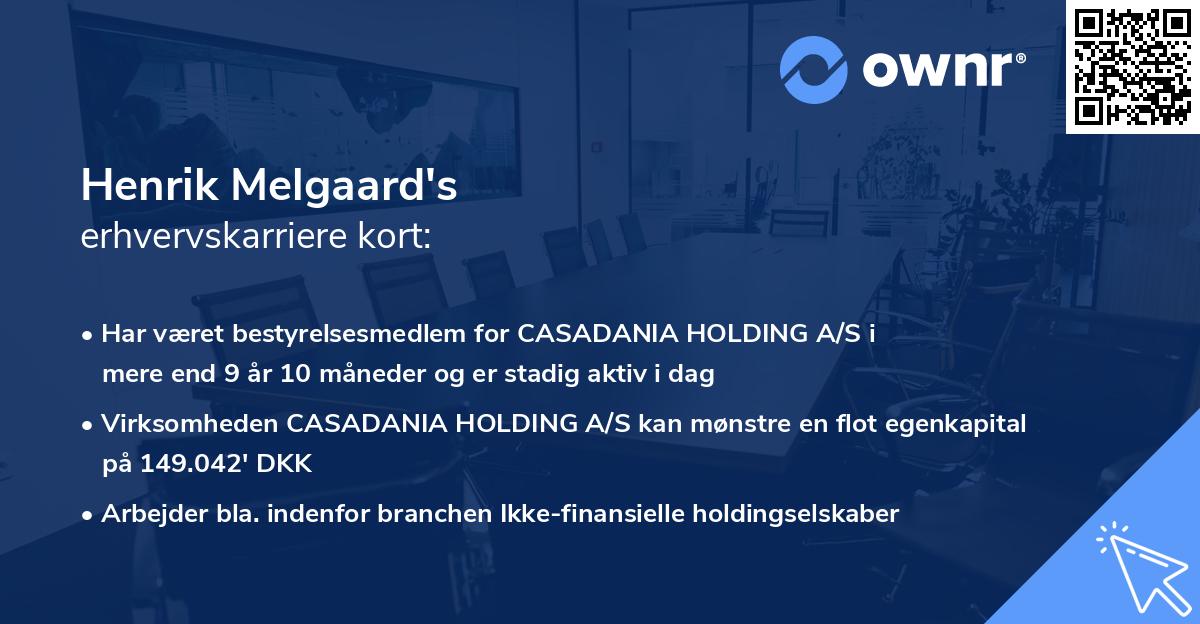 ownr®

Henrik Melgaard's
erhvervskarriere kort:

• Har været bestyrelsesmedlem for CASADANIA HOLDING A/S i mere end 9 år 10 måneder og er stadig aktiv i dag

• Virksomheden CASADANIA HOLDING A/S kan mønstre en flot egenkapital på 149.042' DKK

• Arbejder bla. indenfor branchen Ikke-finansielle holdingselskaber